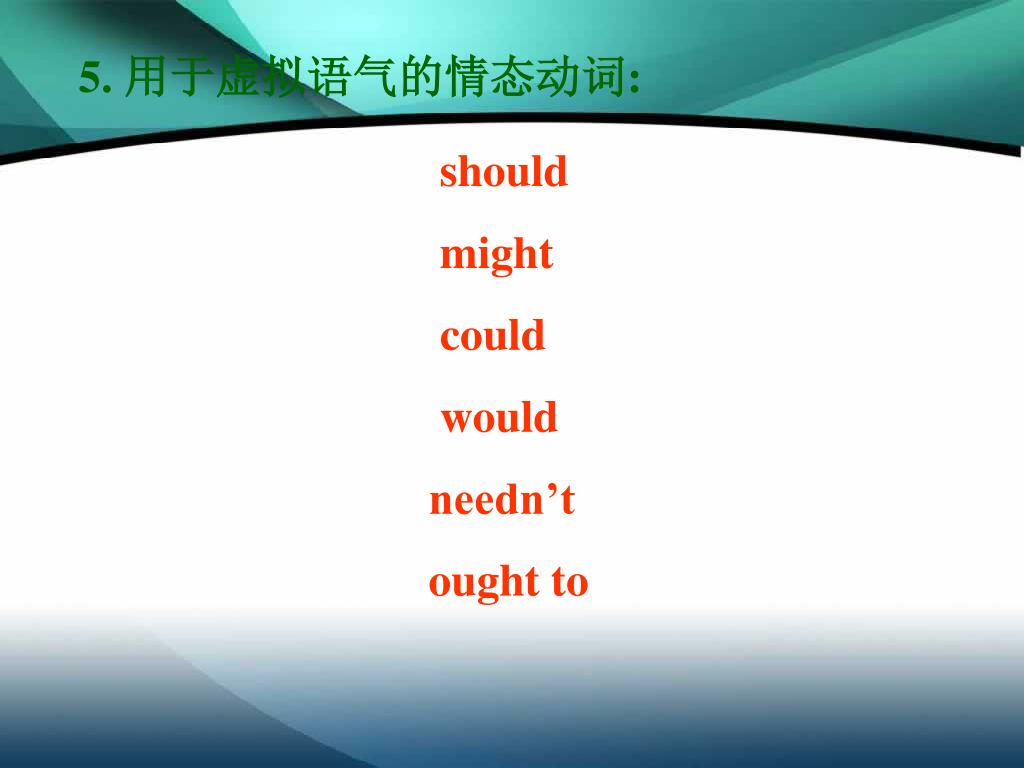 5. 用于虚拟语气的情态动词:

should

might

could

would

needn’t

ought to